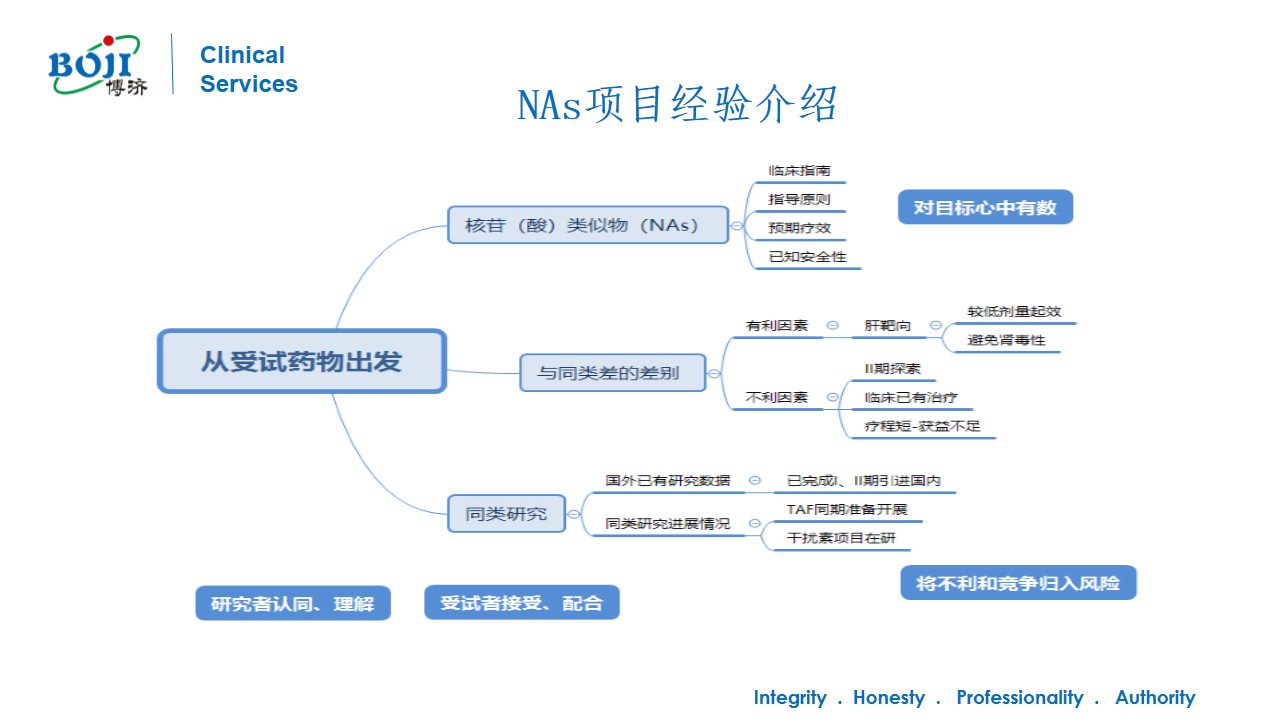 BOJI 博济

Clinical Services

NAs项目经验介绍

从受试药物出发

核苷（酸）类似物（NAs）

临床指南

指导原则

预期疗效

已知安全性

对目标心中有数

与同类差的差别

有利因素

肝靶向

较低剂量起效

避免肾毒性

不利因素

II期探索

临床已有治疗

疗程短-获益不足

同类研究

国外已有研究数据

已完成I、II期引进国内

同类研究进展情况

TAF同期准备开展

干扰素项目在研

将不利和竞争归入风险

研究者认同、理解

受试者接受、配合

Integrity . Honesty . Professionality . Authority